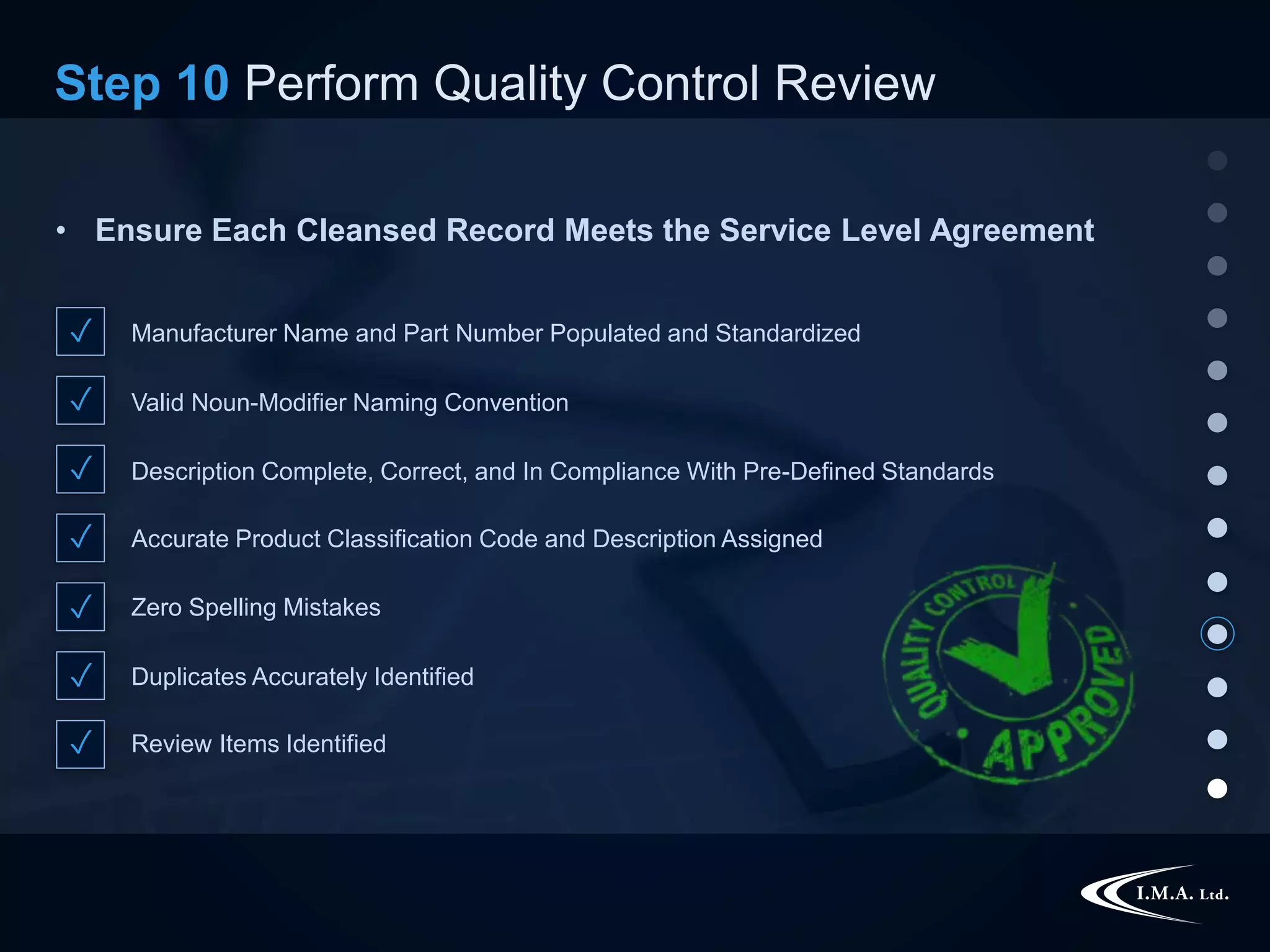 Step 10 Perform Quality Control Review

• Ensure Each Cleansed Record Meets the Service Level Agreement

✓ Manufacturer Name and Part Number Populated and Standardized

✓ Valid Noun-Modifier Naming Convention

✓ Description Complete, Correct, and In Compliance With Pre-Defined Standards

✓ Accurate Product Classification Code and Description Assigned

✓ Zero Spelling Mistakes

✓ Duplicates Accurately Identified

✓ Review Items Identified

QUALITY CONTROL APPROVED

I.M.A. Ltd.